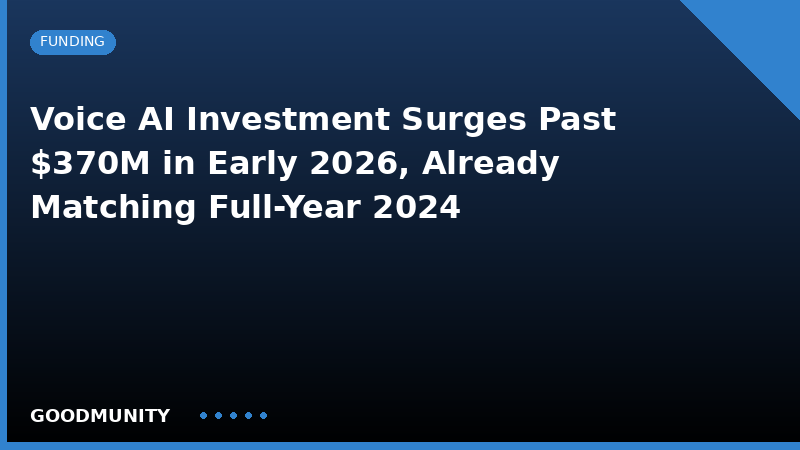 FUNDING

Voice AI Investment Surges Past \$370M in Early 2026, Already Matching Full-Year 2024

GOODMUNITY